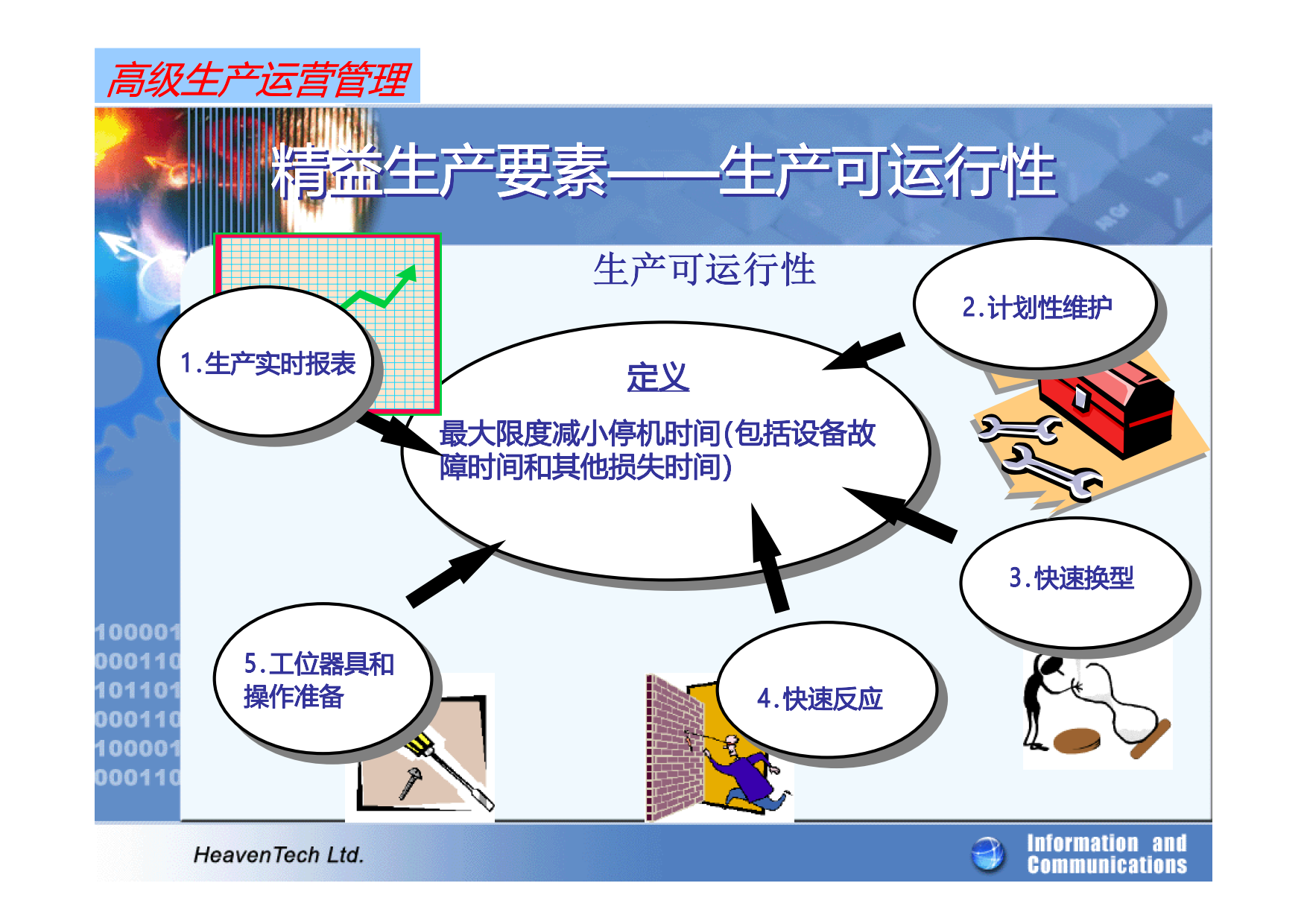 高级生产运营管理

精益生产要素——生产可运行性

生产可运行性

1.生产实时报表

2.计划性维护

定义

最大限度减小停机时间(包括设备故障时间和其他损失时间)

3.快速换型

5.工位器具和操作准备

4.快速反应

100001
000110
101101
000110
100001
000110

HeavenTech Ltd.

Information and Communications